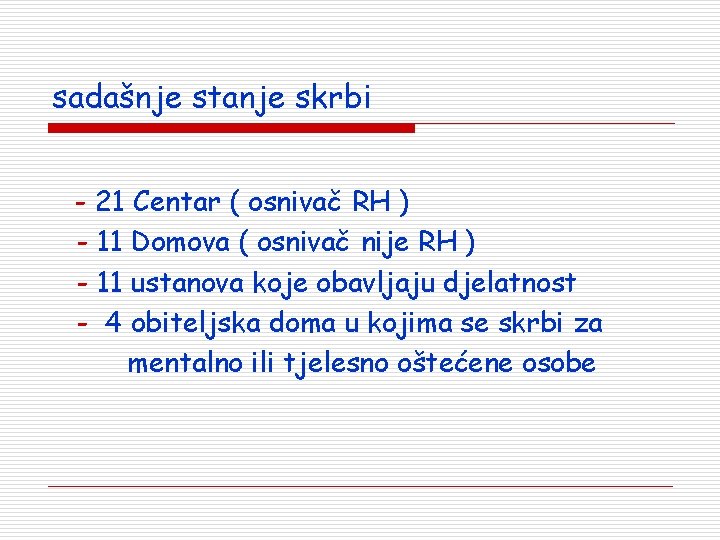 sadašnje stanje skrbi

- 21 Centar ( osnivač RH )
- 11 Domova ( osnivač nije RH )
- 11 ustanova koje obavljaju djelatnost
- 4 obiteljska doma u kojima se skrbi za mentalno ili tjelesno oštećene osobe